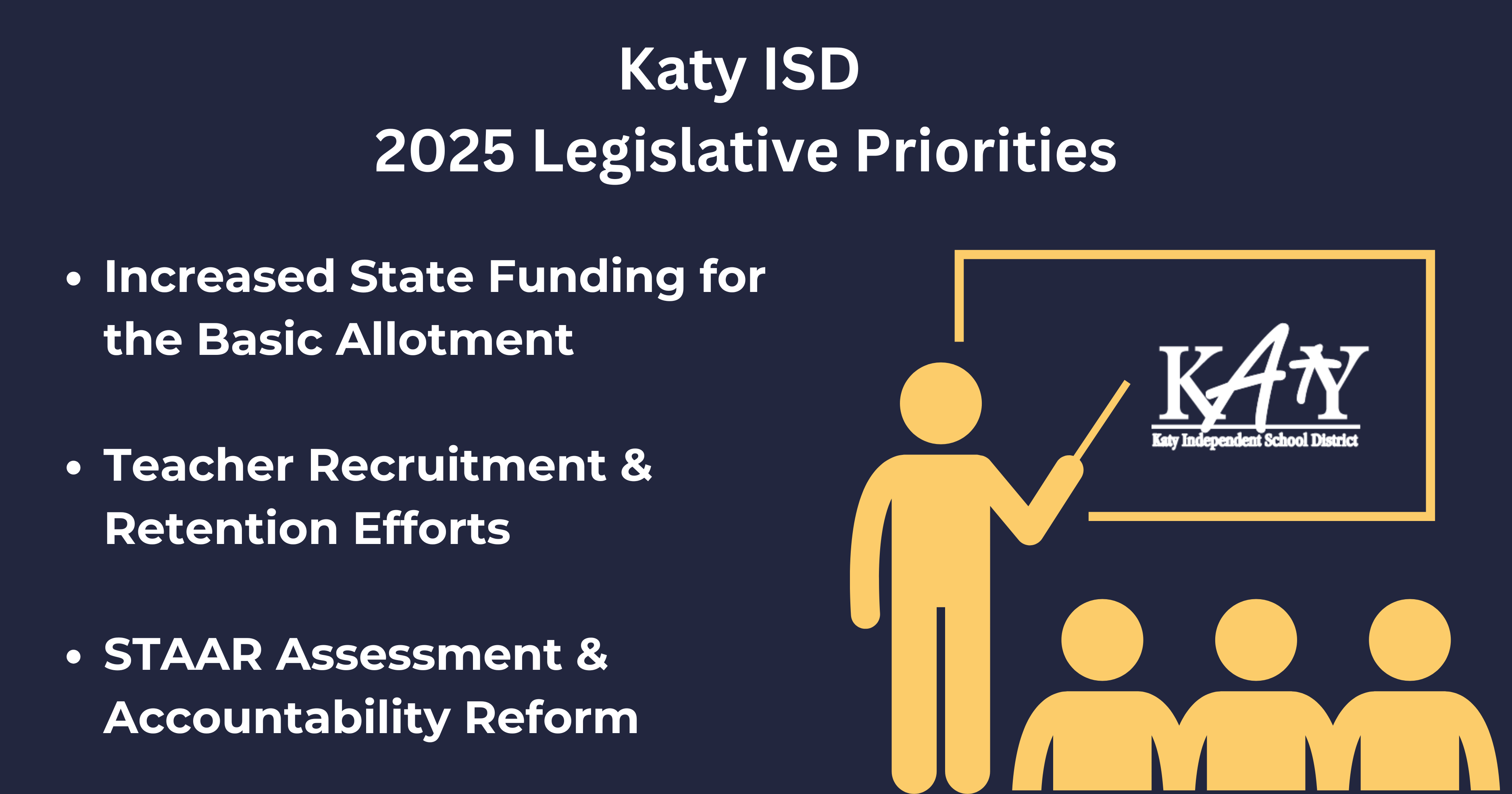 Katy ISD
2025 Legislative Priorities

• Increased State Funding for the Basic Allotment

• Teacher Recruitment & Retention Efforts

• STAAR Assessment & Accountability Reform

KATY
Katy Independent School District